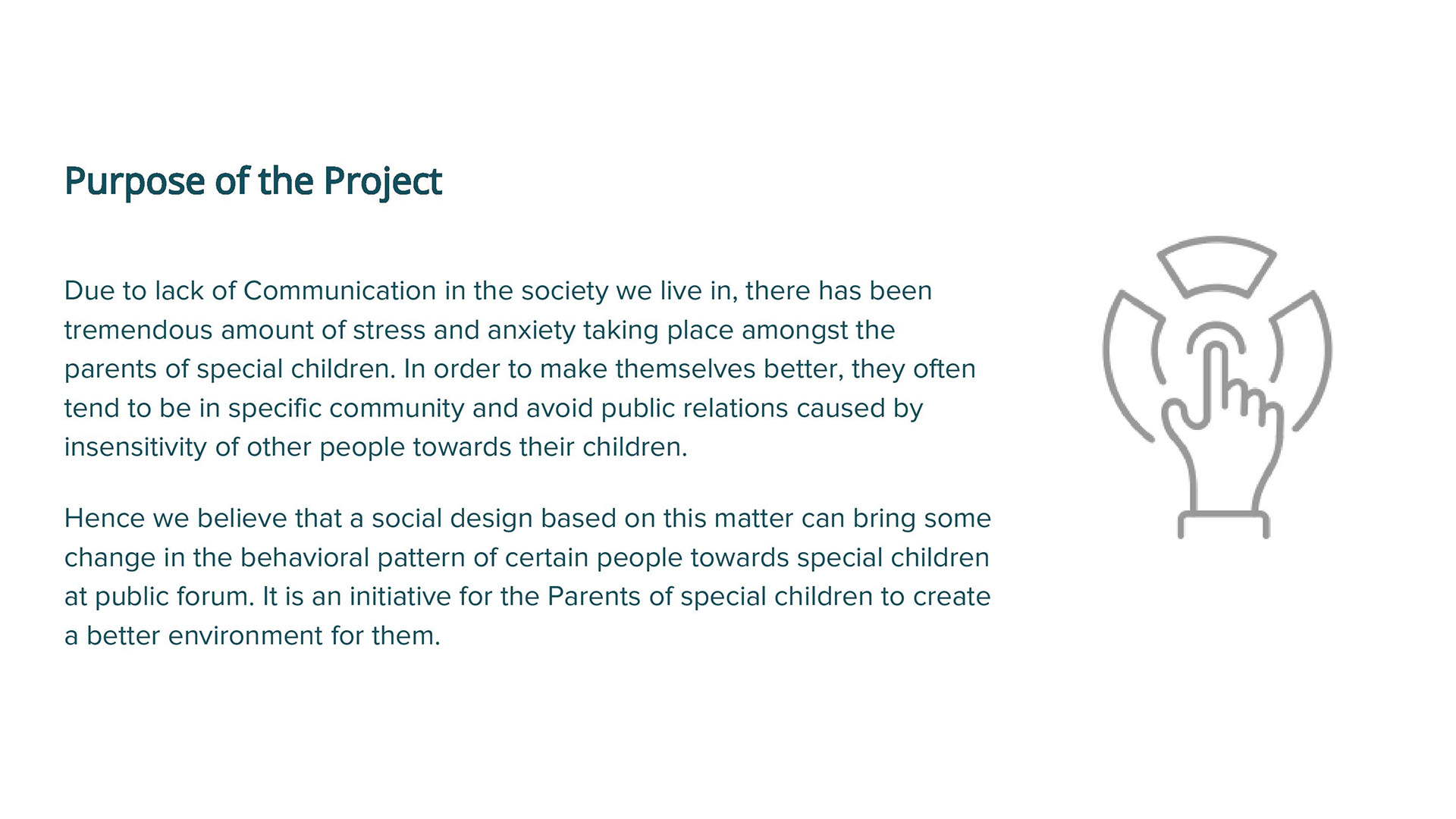 Purpose of the Project

Due to lack of Communication in the society we live in, there has been tremendous amount of stress and anxiety taking place amongst the parents of special children. In order to make themselves better, they often tend to be in specific community and avoid public relations caused by insensitivity of other people towards their children.

Hence we believe that a social design based on this matter can bring some change in the behavioral pattern of certain people towards special children at public forum. It is an initiative for the Parents of special children to create a better environment for them.